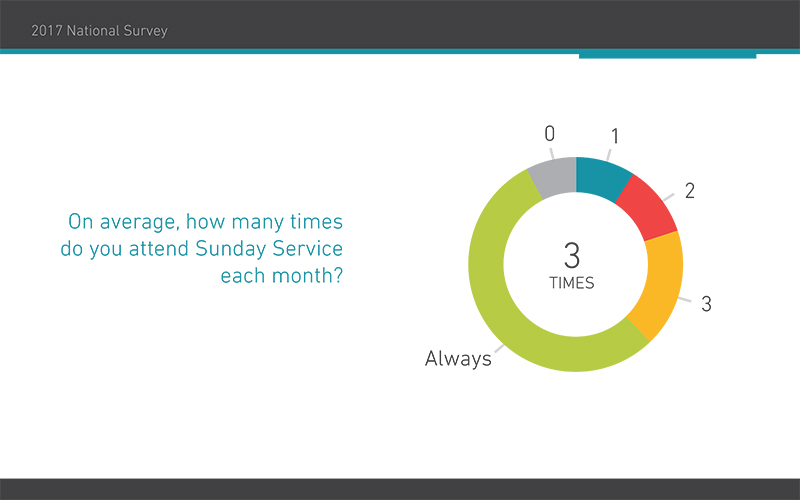 2017 National Survey

On average, how many times do you attend Sunday Service each month?

0
1
2
3
Always

3
TIMES